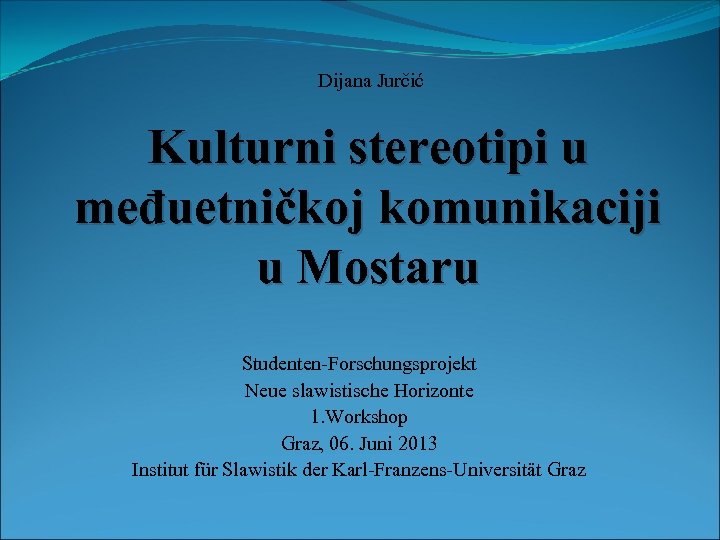 Dijana Jurčić

Kulturni stereotipi u međuetničkoj komunikaciji u Mostaru

Studenten-Forschungsprojekt
Neue slawistische Horizonte
1.Workshop
Graz, 06. Juni 2013
Institut für Slawistik der Karl-Franzens-Universität Graz